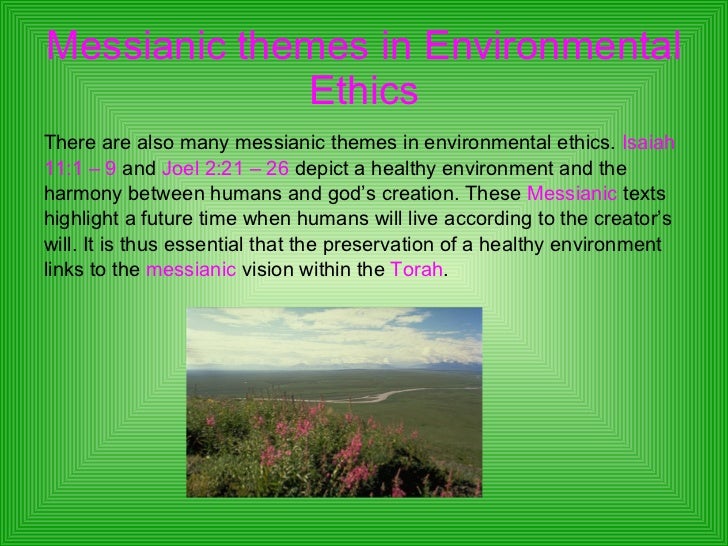 Messianic themes in Environmental Ethics

There are also many messianic themes in environmental ethics. Isaiah 11:1 – 9 and Joel 2:21 – 26 depict a healthy environment and the harmony between humans and god's creation. These Messianic texts highlight a future time when humans will live according to the creator's will. It is thus essential that the preservation of a healthy environment links to the messianic vision within the Torah.